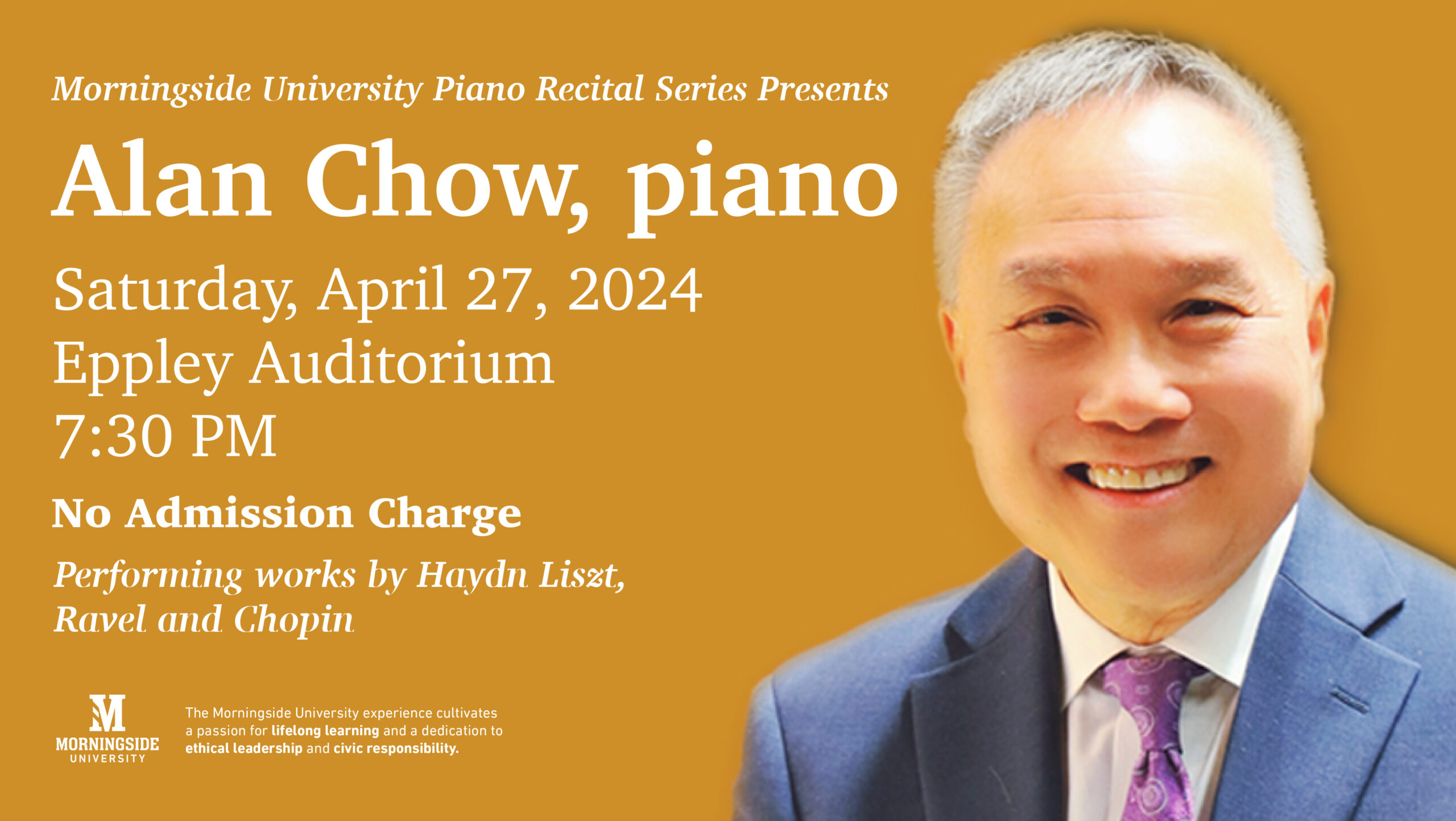 Morningside University Piano Recital Series Presents

Alan Chow, piano

Saturday, April 27, 2024
Eppley Auditorium
7:30 PM

No Admission Charge

Performing works by Haydn Liszt, Ravel and Chopin

M
MORNINGSIDE
UNIVERSITY

The Morningside University experience cultivates a passion for lifelong learning and a dedication to ethical leadership and civic responsibility.